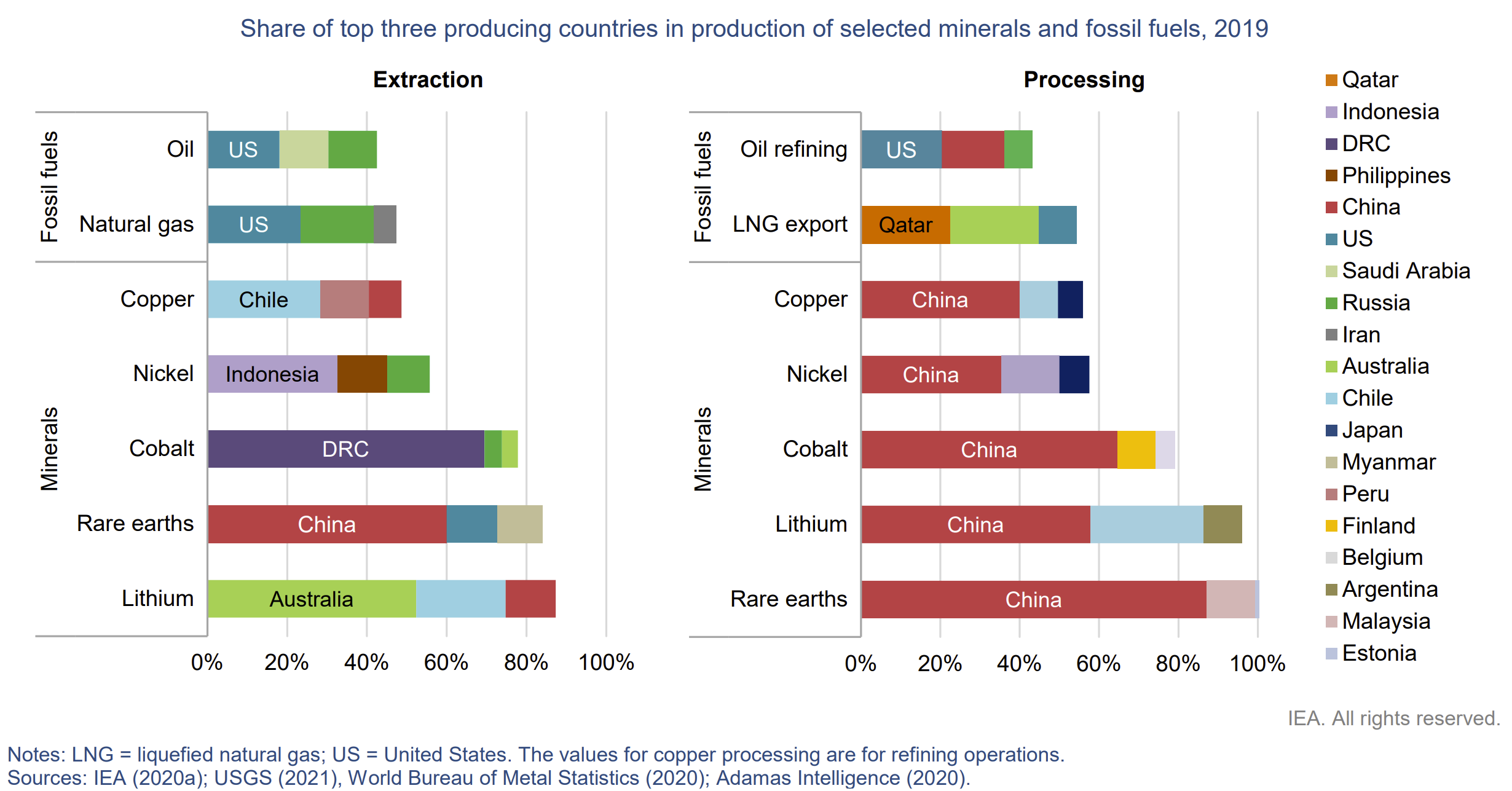 Share of top three producing countries in production of selected minerals and fossil fuels, 2019

Extraction

Fossil fuels
Oil US
Natural gas US

Minerals
Copper Chile
Nickel Indonesia
Cobalt DRC
Rare earths China
Lithium Australia

0% 20% 40% 60% 80% 100%

Processing

Fossil fuels
Oil refining US
LNG export Qatar

Minerals
Copper China
Nickel China
Cobalt China
Lithium China
Rare earths China

0% 20% 40% 60% 80% 100%

Qatar
Indonesia
DRC
Philippines
China
US
Saudi Arabia
Russia
Iran
Australia
Chile
Japan
Myanmar
Peru
Finland
Belgium
Argentina
Malaysia
Estonia

IEA. All rights reserved.

Notes: LNG = liquefied natural gas; US = United States. The values for copper processing are for refining operations.
Sources: IEA (2020a); USGS (2021), World Bureau of Metal Statistics (2020); Adamas Intelligence (2020).